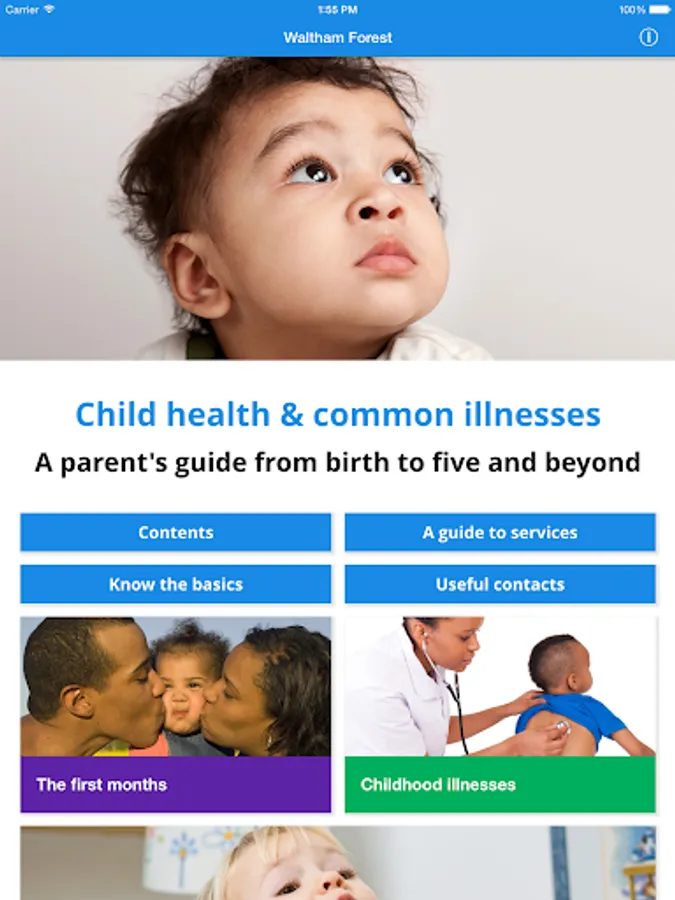 Carrier 1:55 PM 100%

Waltham Forest

Child health & common illnesses

A parent's guide from birth to five and beyond

Contents

A guide to services

Know the basics

Useful contacts

The first months

Childhood illnesses